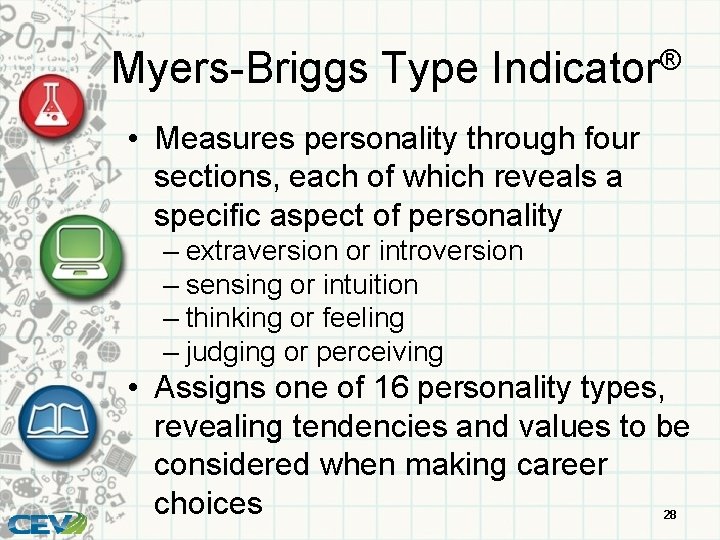 Myers-Briggs Type Indicator®

• Measures personality through four sections, each of which reveals a specific aspect of personality
– extraversion or introversion
– sensing or intuition
– thinking or feeling
– judging or perceiving

• Assigns one of 16 personality types, revealing tendencies and values to be considered when making career choices

CEV

28